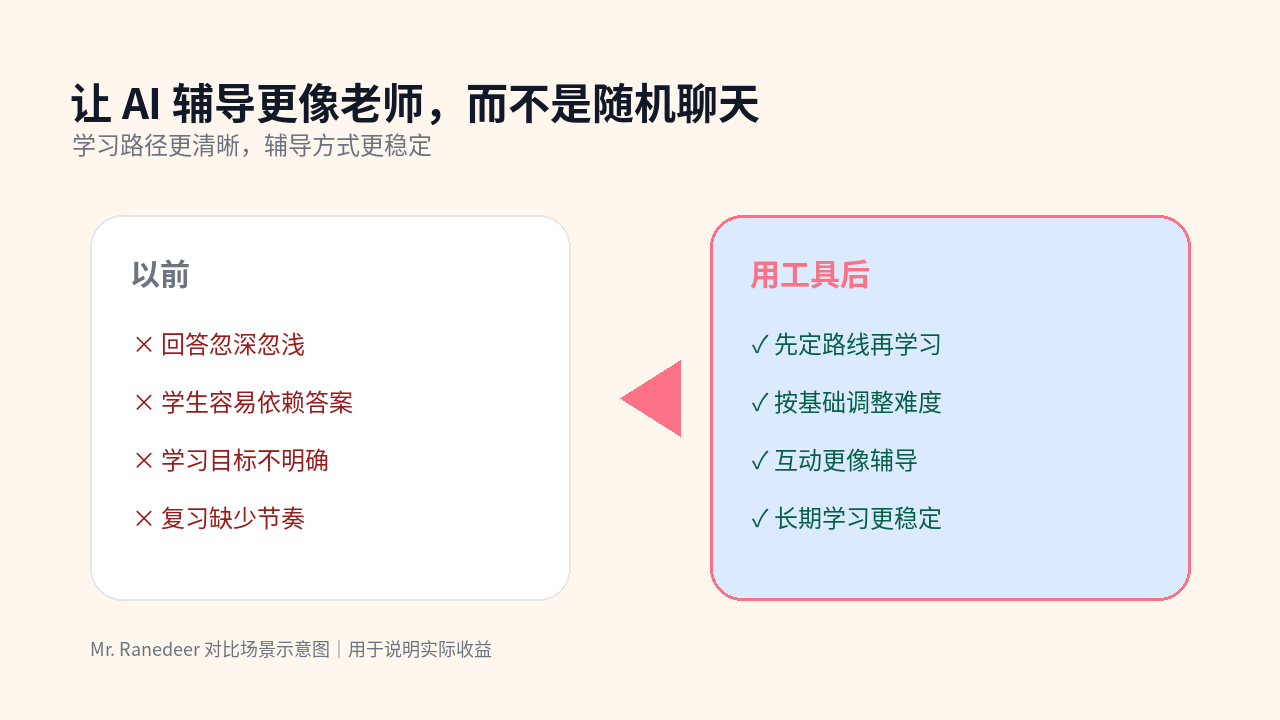 让 AI 辅导更像老师，而不是随机聊天
学习路径更清晰，辅导方式更稳定

以前

× 回答忽深忽浅

× 学生容易依赖答案

× 学习目标不明确

× 复习缺少节奏

用工具后

✓ 先定路线再学习

✓ 按基础调整难度

✓ 互动更像辅导

✓ 长期学习更稳定

Mr. Ranedeer 对比场景示意图｜用于说明实际收益